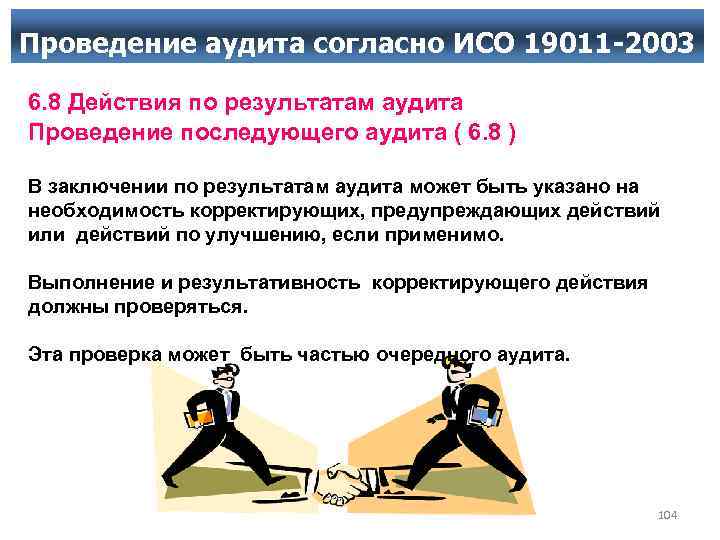 Проведение аудита согласно ИСО 19011-2003

6.8 Действия по результатам аудита
Проведение последующего аудита ( 6.8 )

В заключении по результатам аудита может быть указано на необходимость корректирующих, предупреждающих действий или действий по улучшению, если применимо.

Выполнение и результативность корректирующего действия должны проверяться.

Эта проверка может быть частью очередного аудита.

104